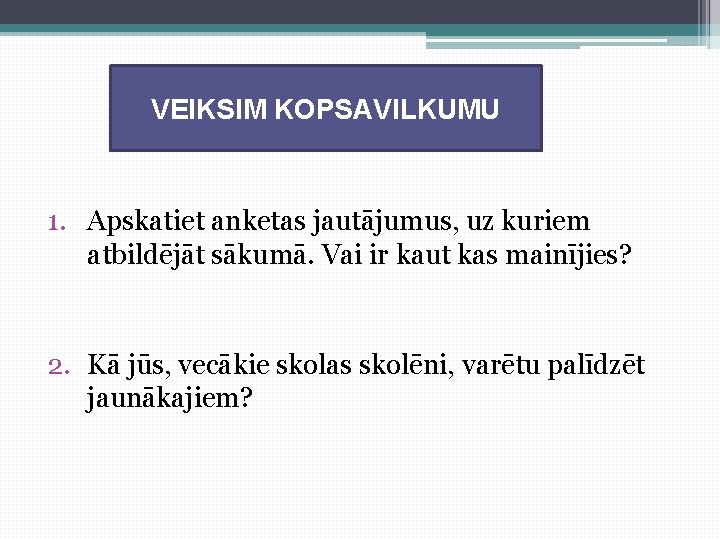 VEIKSIM KOPSAVILKUMU

1. Apskatiet anketas jautājumus, uz kuriem atbildējāt sākumā. Vai ir kaut kas mainījies?

2. Kā jūs, vecākie skolas skolēni, varētu palīdzēt jaunākajiem?